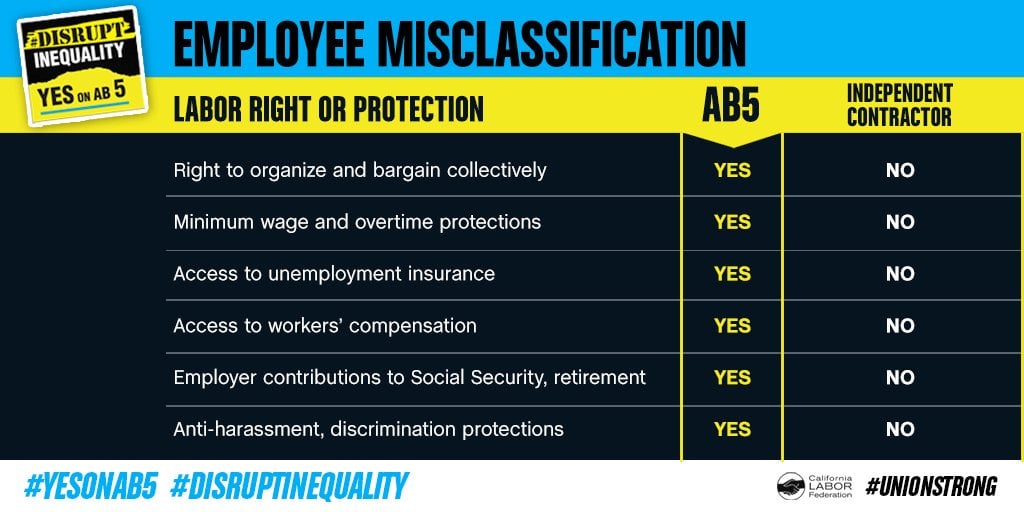 #DISRUPT INEQUALITY
YES ON AB 5

EMPLOYEE MISCLASSIFICATION

| LABOR RIGHT OR PROTECTION | AB5 | INDEPENDENT CONTRACTOR |
|---|---|---|
| Right to organize and bargain collectively | YES | NO |
| Minimum wage and overtime protections | YES | NO |
| Access to unemployment insurance | YES | NO |
| Access to workers' compensation | YES | NO |
| Employer contributions to Social Security, retirement | YES | NO |
| Anti-harassment, discrimination protections | YES | NO |

#YESONAB5 #DISRUPTINEQUALITY

California LABOR Federation

#UNIONSTRONG